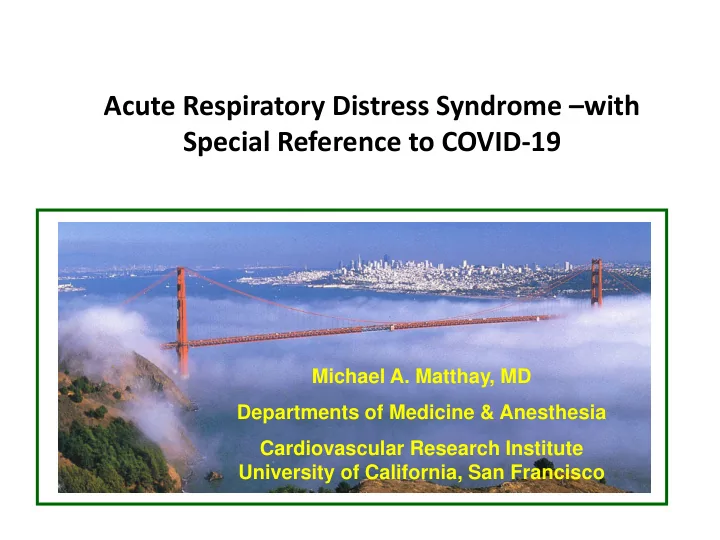 Acute Respiratory Distress Syndrome –with Special Reference to COVID-19

Michael A. Matthay, MD

Departments of Medicine & Anesthesia

Cardiovascular Research Institute
University of California, San Francisco